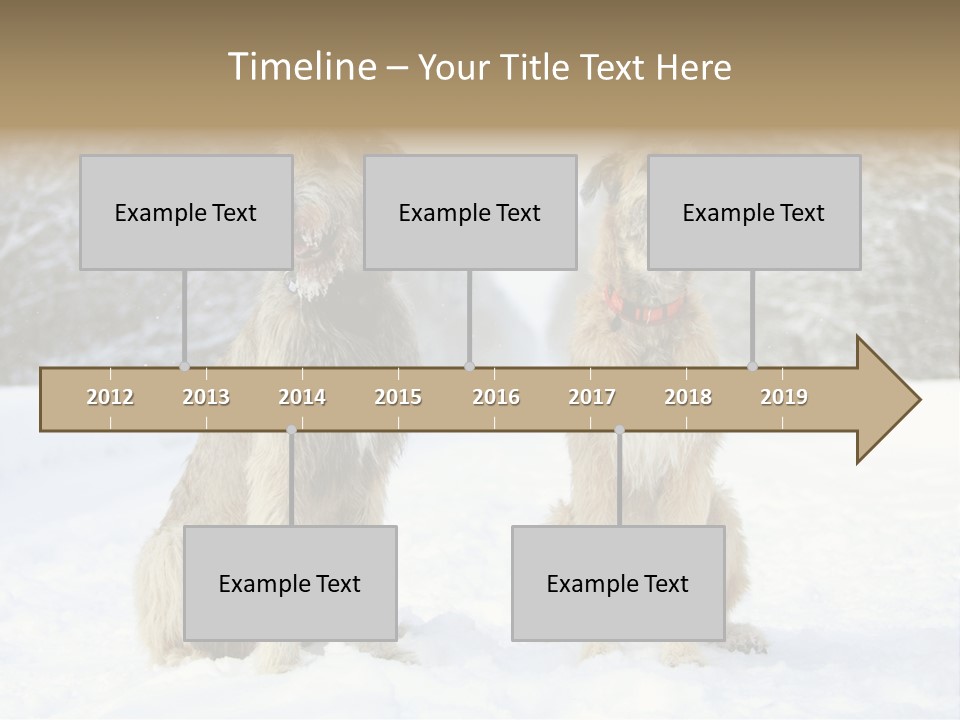 Timeline – Your Title Text Here

Example Text

Example Text

Example Text

2012 2013 2014 2015 2016 2017 2018 2019

Example Text

Example Text